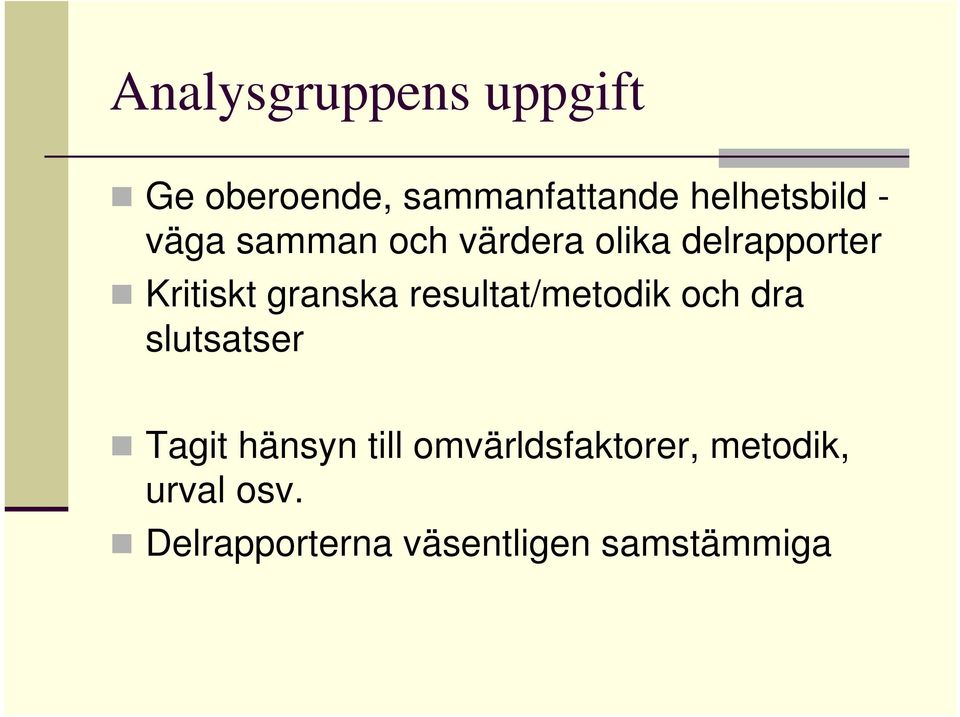 Analysgruppens uppgift

Ge oberoende, sammanfattande helhetsbild - väga samman och värdera olika delrapporter

Kritiskt granska resultat/metodik och dra slutsatser

Tagit hänsyn till omvärldsfaktorer, metodik, urval osv.

Delrapporterna väsentligen samstämmiga